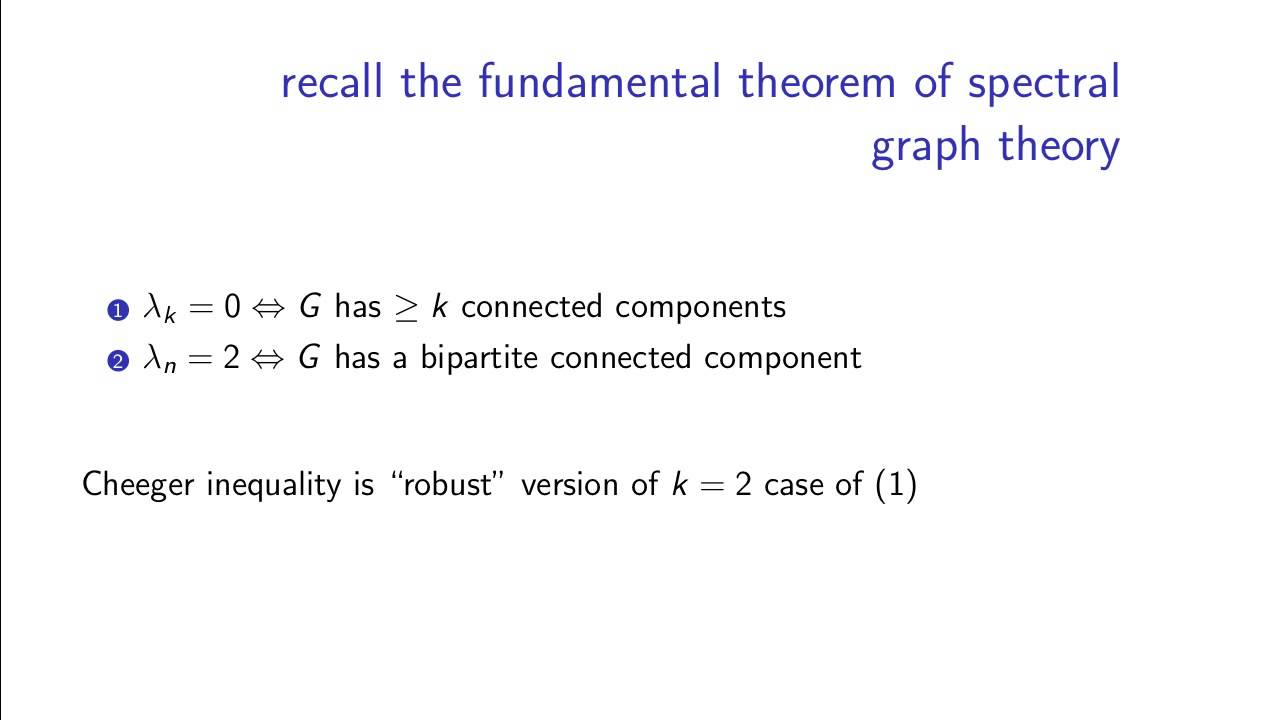 recall the fundamental theorem of spectral graph theory

1 $\lambda_k = 0 \Leftrightarrow G$ has $\geq k$ connected components
2 $\lambda_n = 2 \Leftrightarrow G$ has a bipartite connected component

Cheeger inequality is "robust" version of $k = 2$ case of (1)